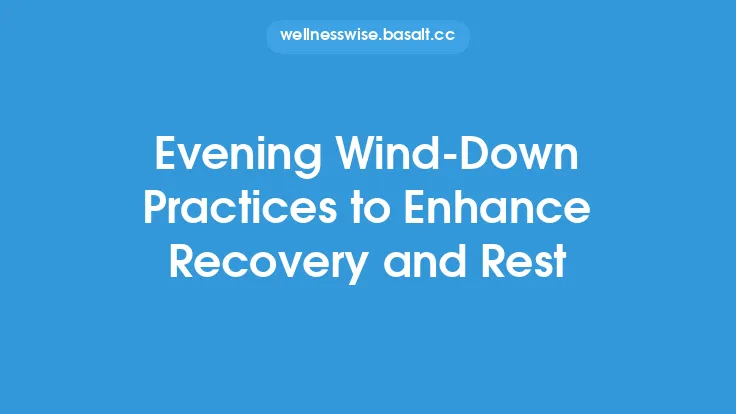 wellnesswise.basalt.cc

Evening Wind-Down Practices to Enhance Recovery and Rest